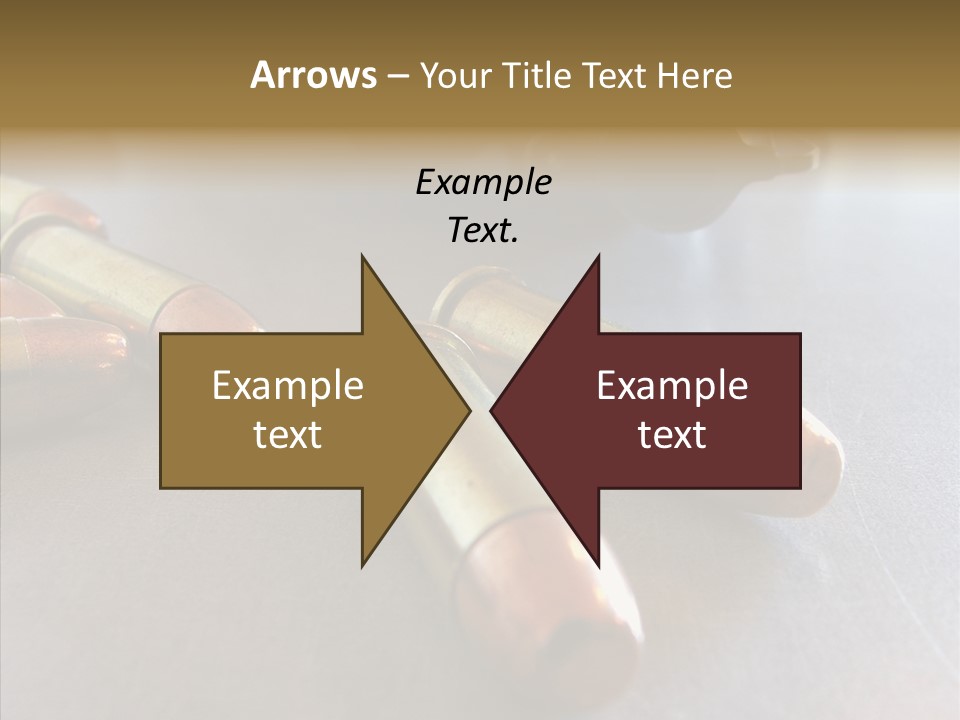 Arrows – Your Title Text Here

Example Text.

Example text

Example text